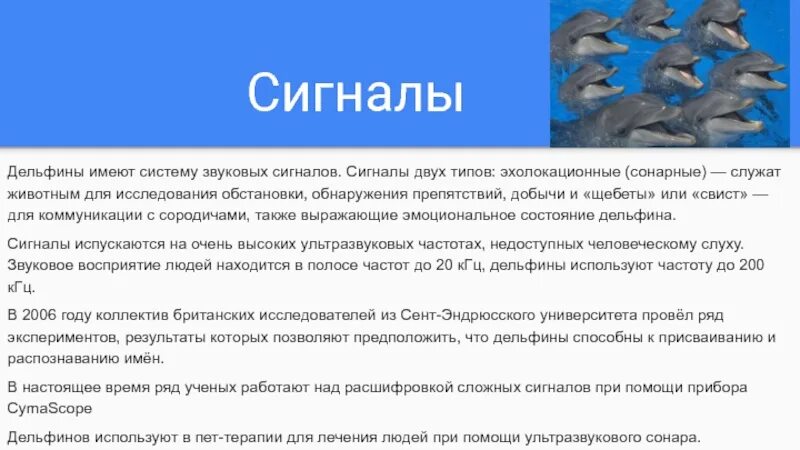 Сигналы

Дельфины имеют систему звуковых сигналов. Сигналы двух типов: эхолокационные (сонарные) — служат животным для исследования обстановки, обнаружения препятствий, добычи и «щебеты» или «свист» — для коммуникации с сородичами, также выражающие эмоциональное состояние дельфина.

Сигналы испускаются на очень высоких ультразвуковых частотах, недоступных человеческому слуху. Звуковое восприятие людей находится в полосе частот до 20 кГц, дельфины используют частоту до 200 кГц.

В 2006 году коллектив британских исследователей из Сент-Эндрюсского университета провёл ряд экспериментов, результаты которых позволяют предположить, что дельфины способны к присваиванию и распознаванию имён.

В настоящее время ряд ученых работают над расшифровкой сложных сигналов при помощи прибора CymaScope

Дельфинов используют в пет-терапии для лечения людей при помощи ультразвукового сонара.